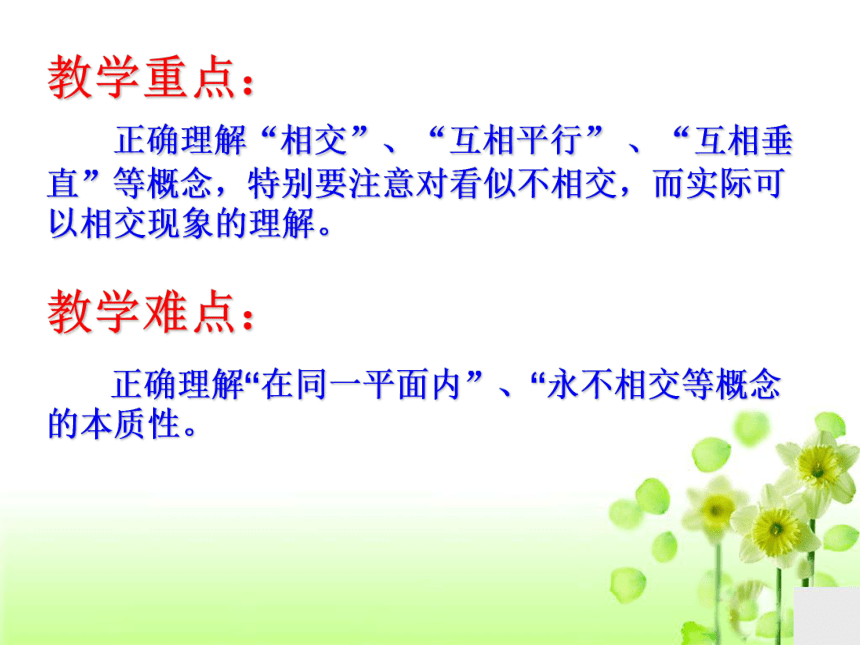 教学重点：

正确理解“相交”、“互相平行”、“互相垂直”等概念，特别要注意对看似不相交，而实际可以相交现象的理解。

教学难点：

正确理解“在同一平面内”、“永不相交等概念的本质性。